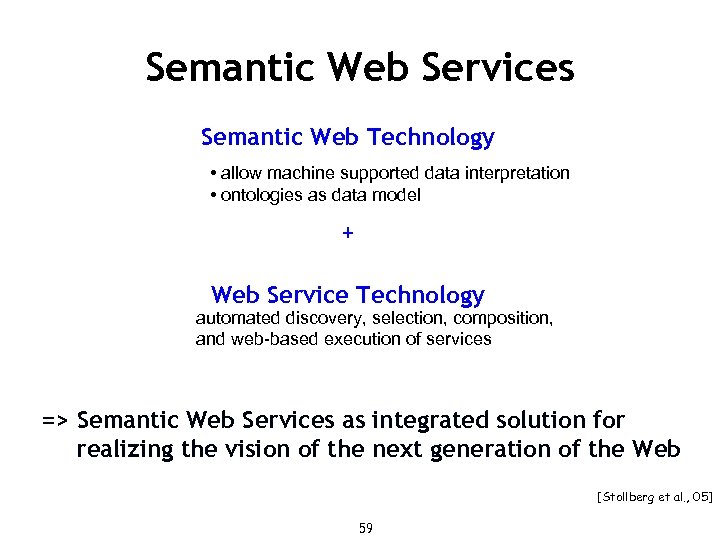 Semantic Web Services

Semantic Web Technology

• allow machine supported data interpretation
• ontologies as data model

+

Web Service Technology

automated discovery, selection, composition, and web-based execution of services

=> Semantic Web Services as integrated solution for realizing the vision of the next generation of the Web

[Stollberg et al., 05]

59